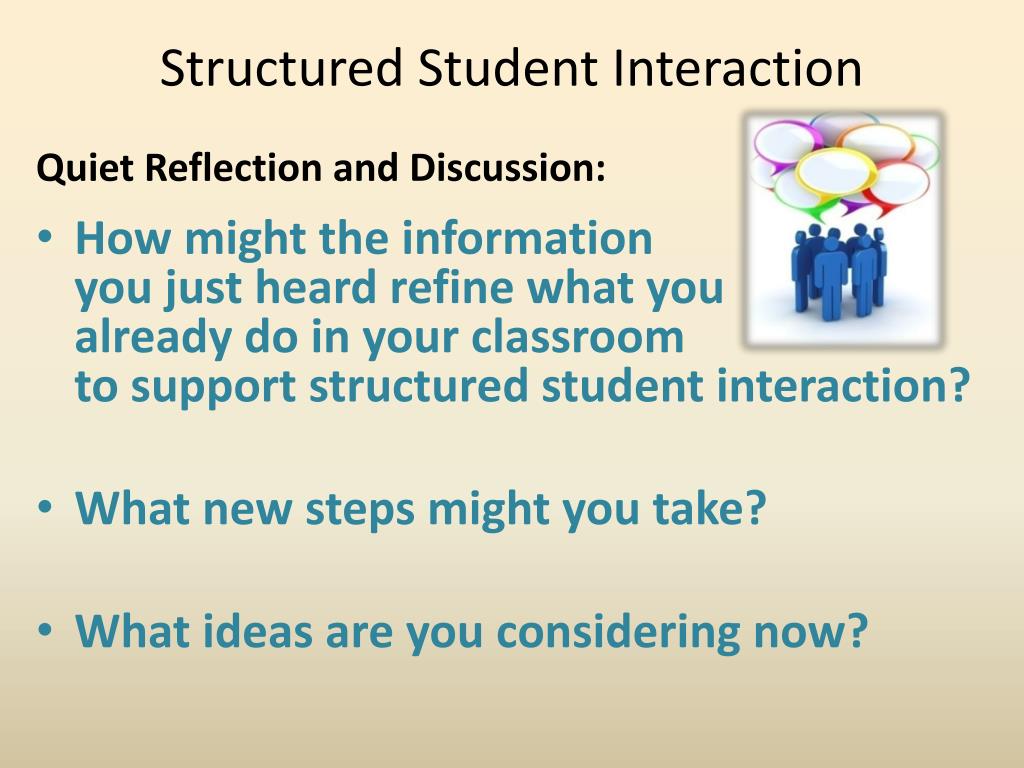 Structured Student Interaction

Quiet Reflection and Discussion:

• How might the information you just heard refine what you already do in your classroom to support structured student interaction?

• What new steps might you take?

• What ideas are you considering now?